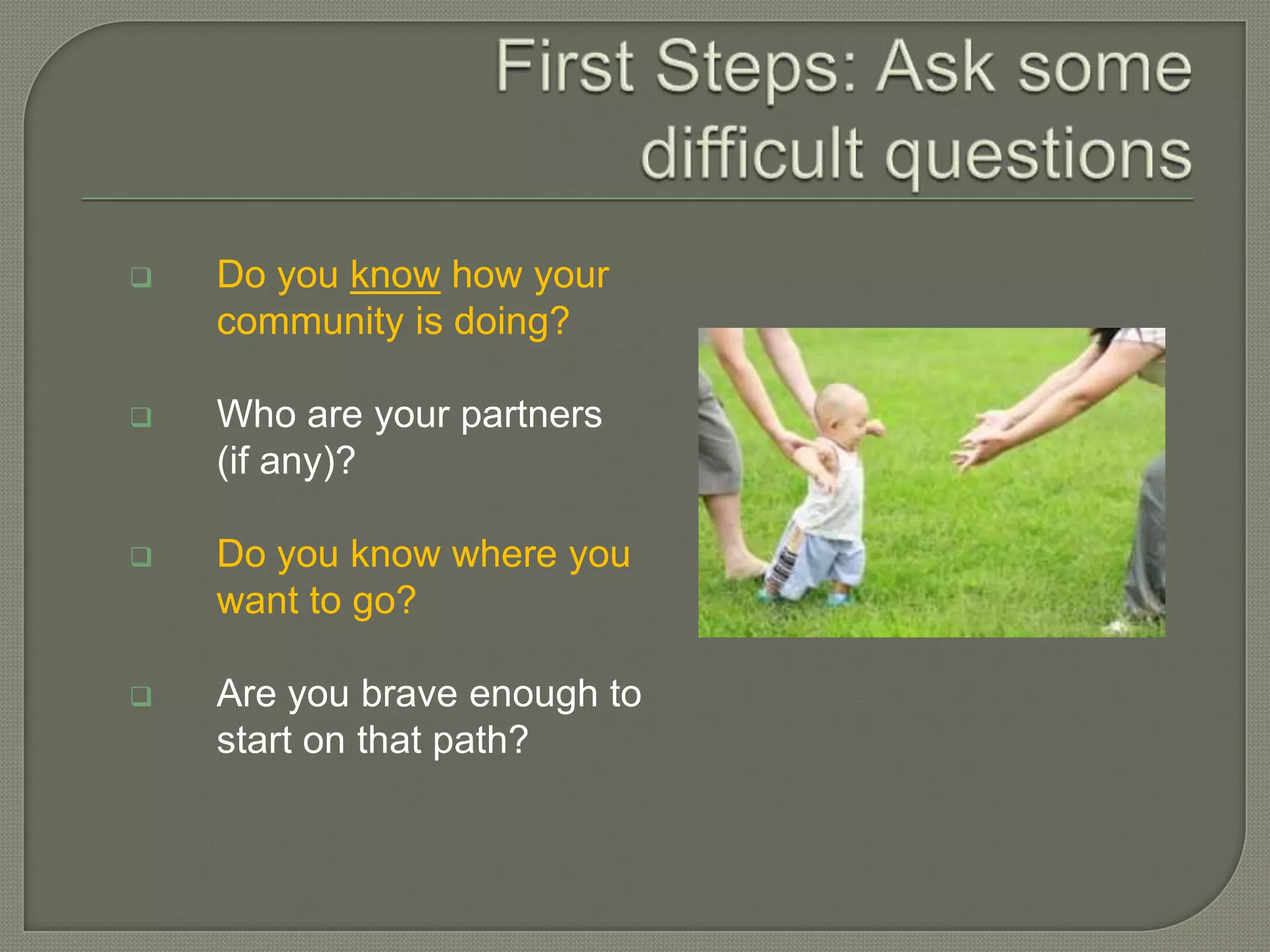 First Steps: Ask some difficult questions

❑ Do you know how your community is doing?

❑ Who are your partners (if any)?

❑ Do you know where you want to go?

❑ Are you brave enough to start on that path?